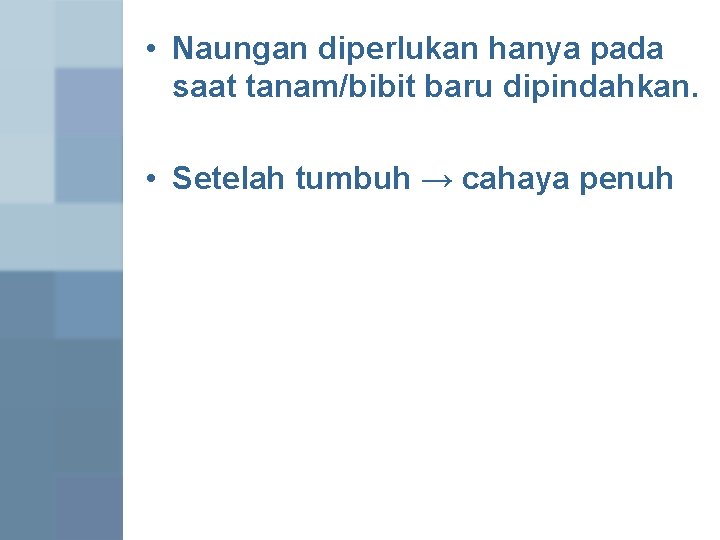 • Naungan diperlukan hanya pada saat tanam/bibit baru dipindahkan.

• Setelah tumbuh → cahaya penuh